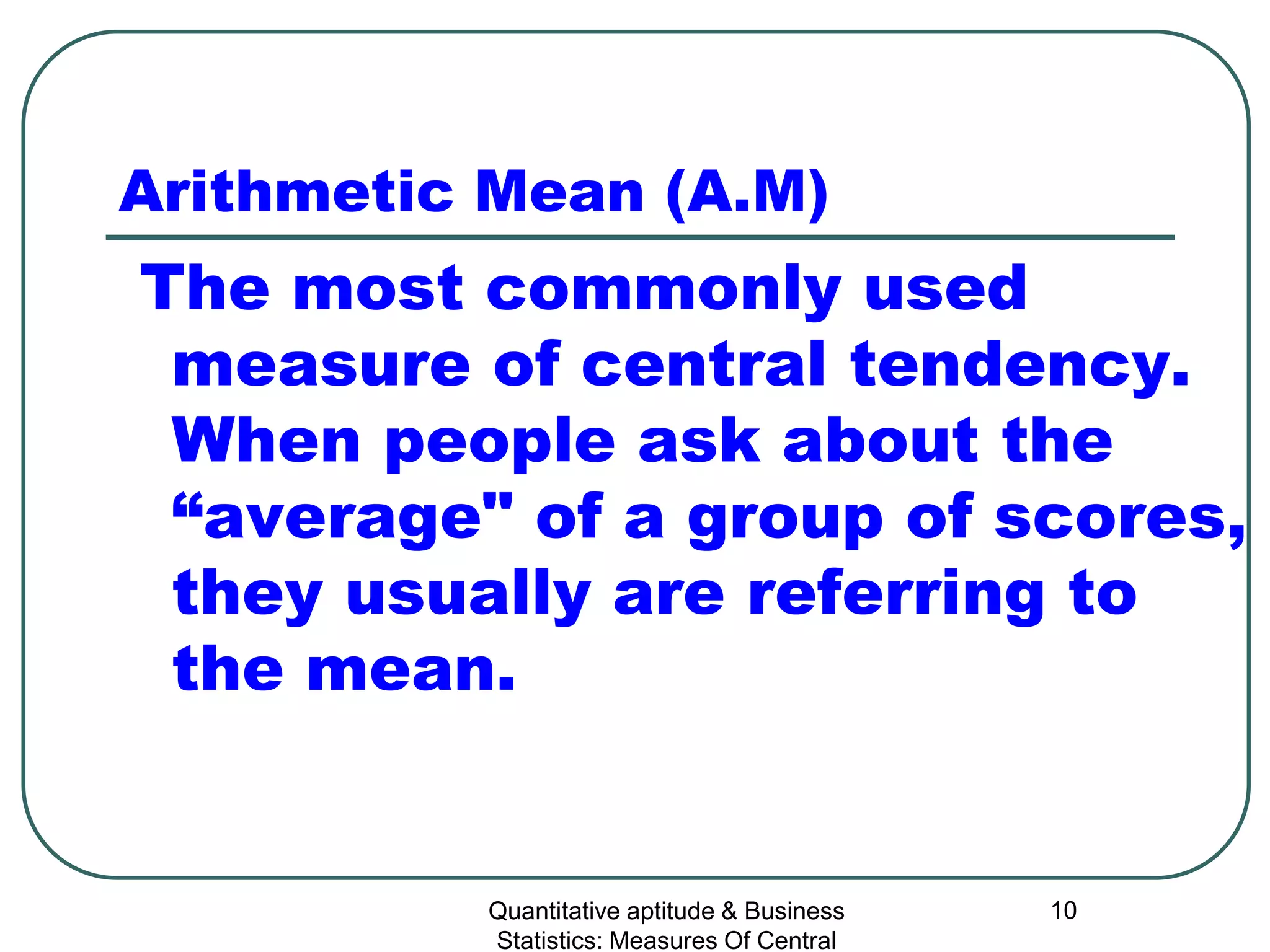 Arithmetic Mean (A.M)

The most commonly used measure of central tendency. When people ask about the “average" of a group of scores, they usually are referring to the mean.

Quantitative aptitude & Business Statistics: Measures Of Central

10